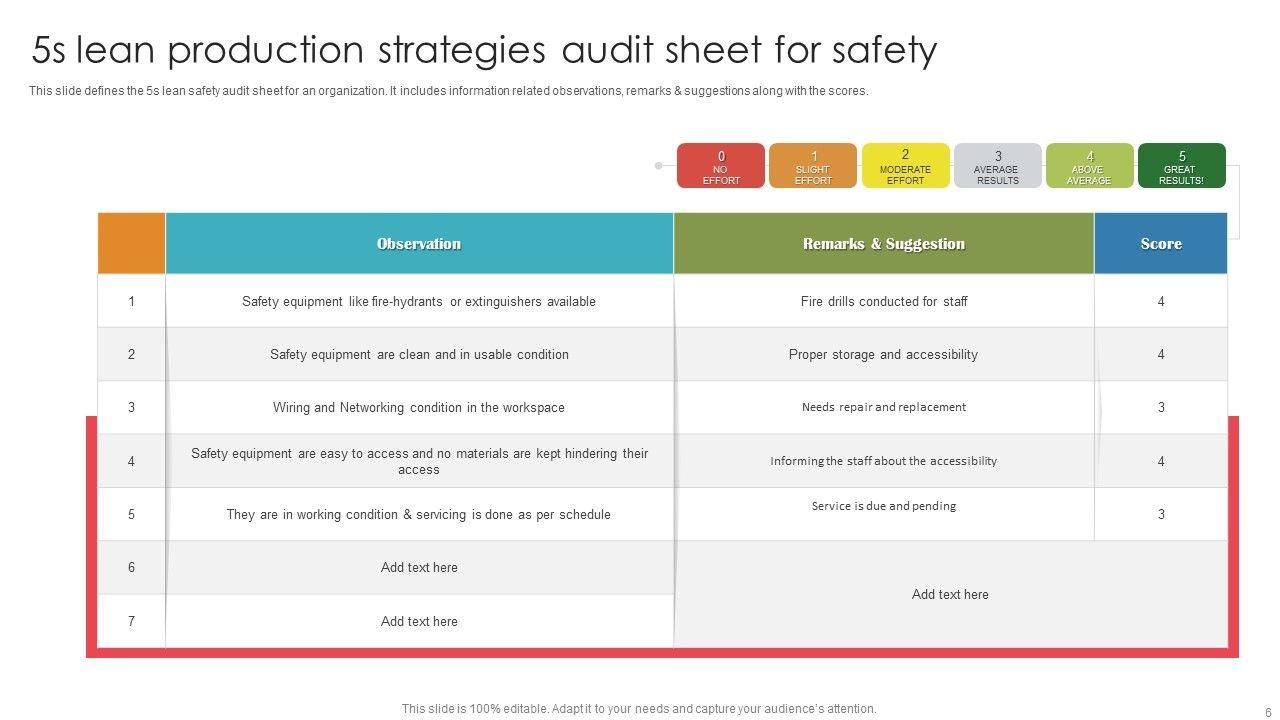 5s lean production strategies audit sheet for safety

This slide defines the 5s lean safety audit sheet for an organization. It includes information related observations, remarks & suggestions along with the scores.

0 NO EFFORT
1 SLIGHT EFFORT
2 MODERATE EFFORT
3 AVERAGE RESULTS
4 ABOVE AVERAGE
5 GREAT RESULTS!

| | Observation | Remarks & Suggestion | Score |
|---|---|---|---|
| 1 | Safety equipment like fire-hydrants or extinguishers available | Fire drills conducted for staff | 4 |
| 2 | Safety equipment are clean and in usable condition | Proper storage and accessibility | 4 |
| 3 | Wiring and Networking condition in the workspace | Needs repair and replacement | 3 |
| 4 | Safety equipment are easy to access and no materials are kept hindering their access | Informing the staff about the accessibility | 4 |
| 5 | They are in working condition & servicing is done as per schedule | Service is due and pending | 3 |
| 6 | Add text here | Add text here | |
| 7 | Add text here | | |

This slide is 100% editable. Adapt it to your needs and capture your audience's attention.

6